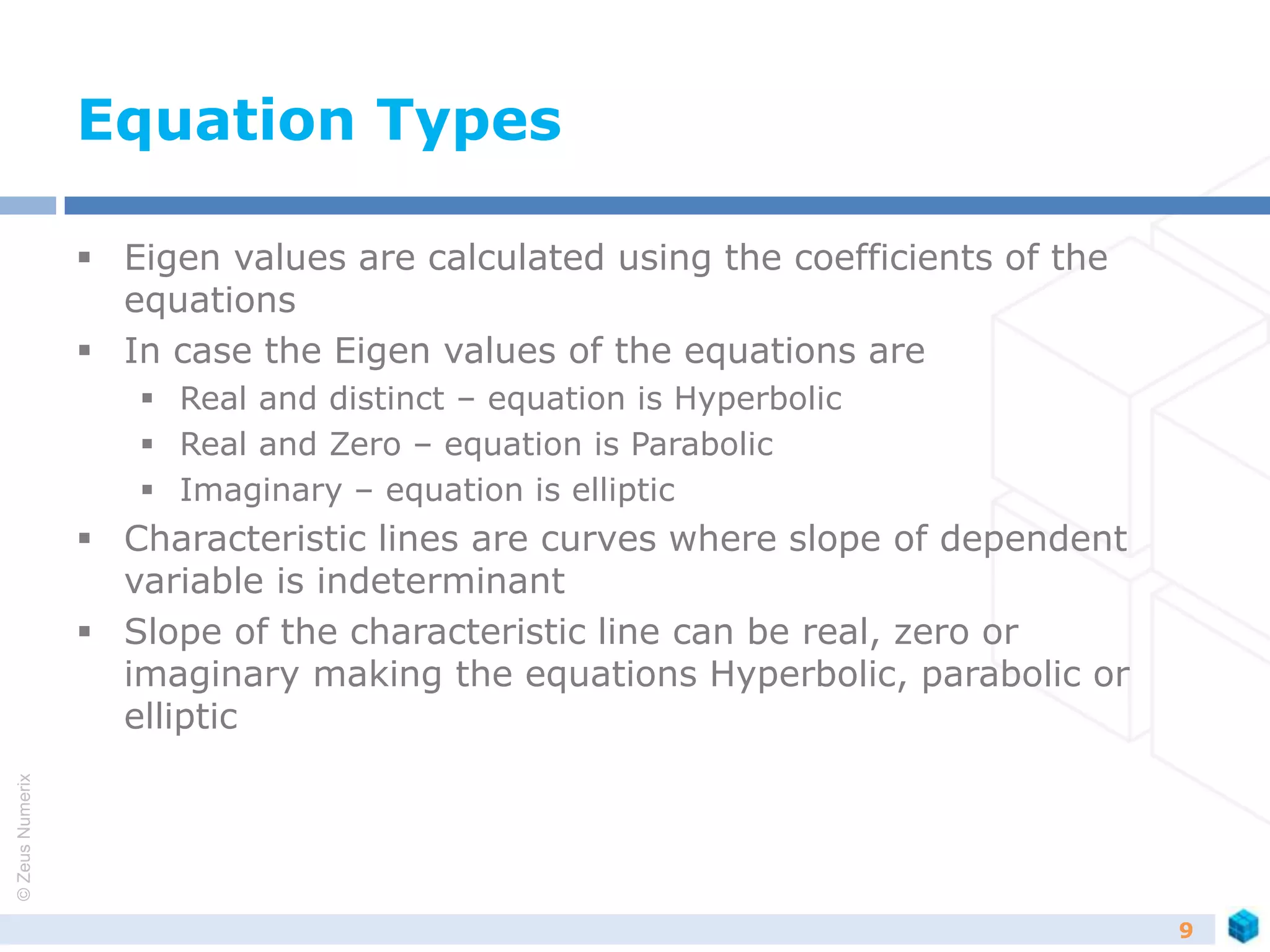 Equation Types

▪ Eigen values are calculated using the coefficients of the equations
▪ In case the Eigen values of the equations are
  ▪ Real and distinct – equation is Hyperbolic
  ▪ Real and Zero – equation is Parabolic
  ▪ Imaginary – equation is elliptic
▪ Characteristic lines are curves where slope of dependent variable is indeterminant
▪ Slope of the characteristic line can be real, zero or imaginary making the equations Hyperbolic, parabolic or elliptic

© Zeus Numerix

9